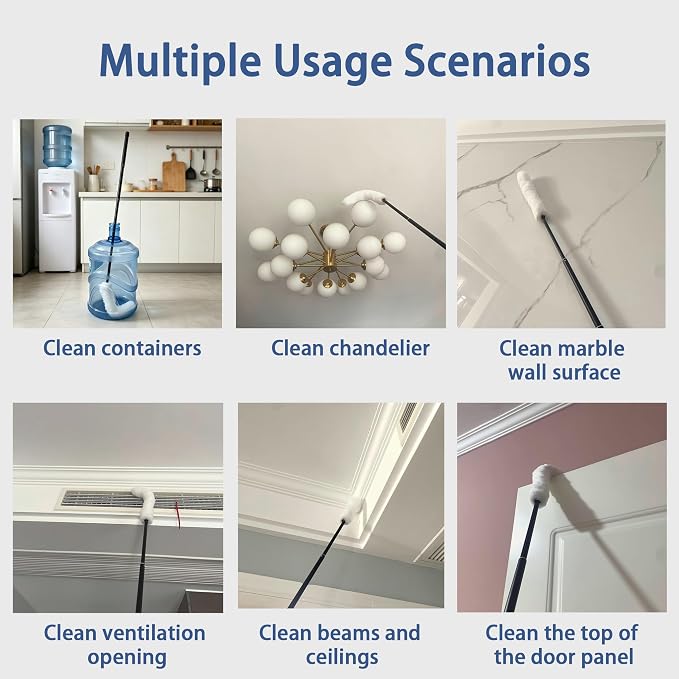 Multiple Usage Scenarios

Clean containers

Clean chandelier

Clean marble wall surface

Clean ventilation opening

Clean beams and ceilings

Clean the top of the door panel